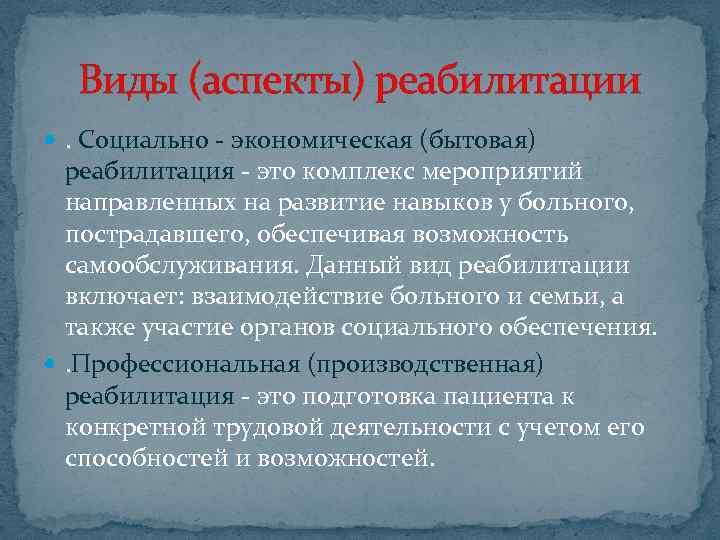 Виды (аспекты) реабилитации

. Социально - экономическая (бытовая) реабилитация - это комплекс мероприятий направленных на развитие навыков у больного, пострадавшего, обеспечивая возможность самообслуживания. Данный вид реабилитации включает: взаимодействие больного и семьи, а также участие органов социального обеспечения.

.Профессиональная (производственная) реабилитация - это подготовка пациента к конкретной трудовой деятельности с учетом его способностей и возможностей.